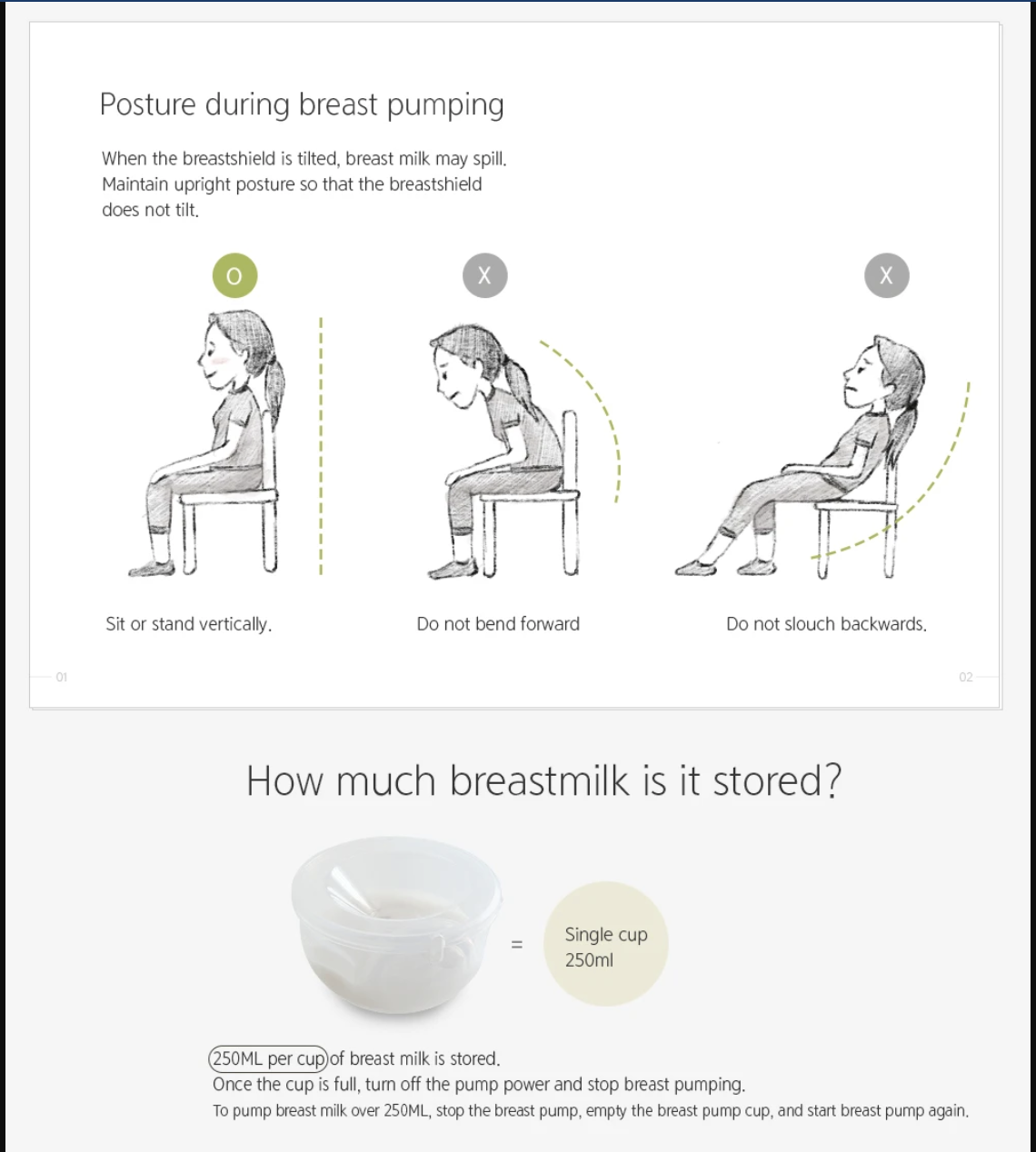 Posture during breast pumping

When the breastshield is tilted, breast milk may spill. Maintain upright posture so that the breastshield does not tilt.

O

X

X

Sit or stand vertically.

Do not bend forward

Do not slouch backwards.

01

02

How much breastmilk is it stored?

=

Single cup 250ml

250ML per cup of breast milk is stored.
Once the cup is full, turn off the pump power and stop breast pumping.
To pump breast milk over 250ML, stop the breast pump, empty the breast pump cup, and start breast pump again.